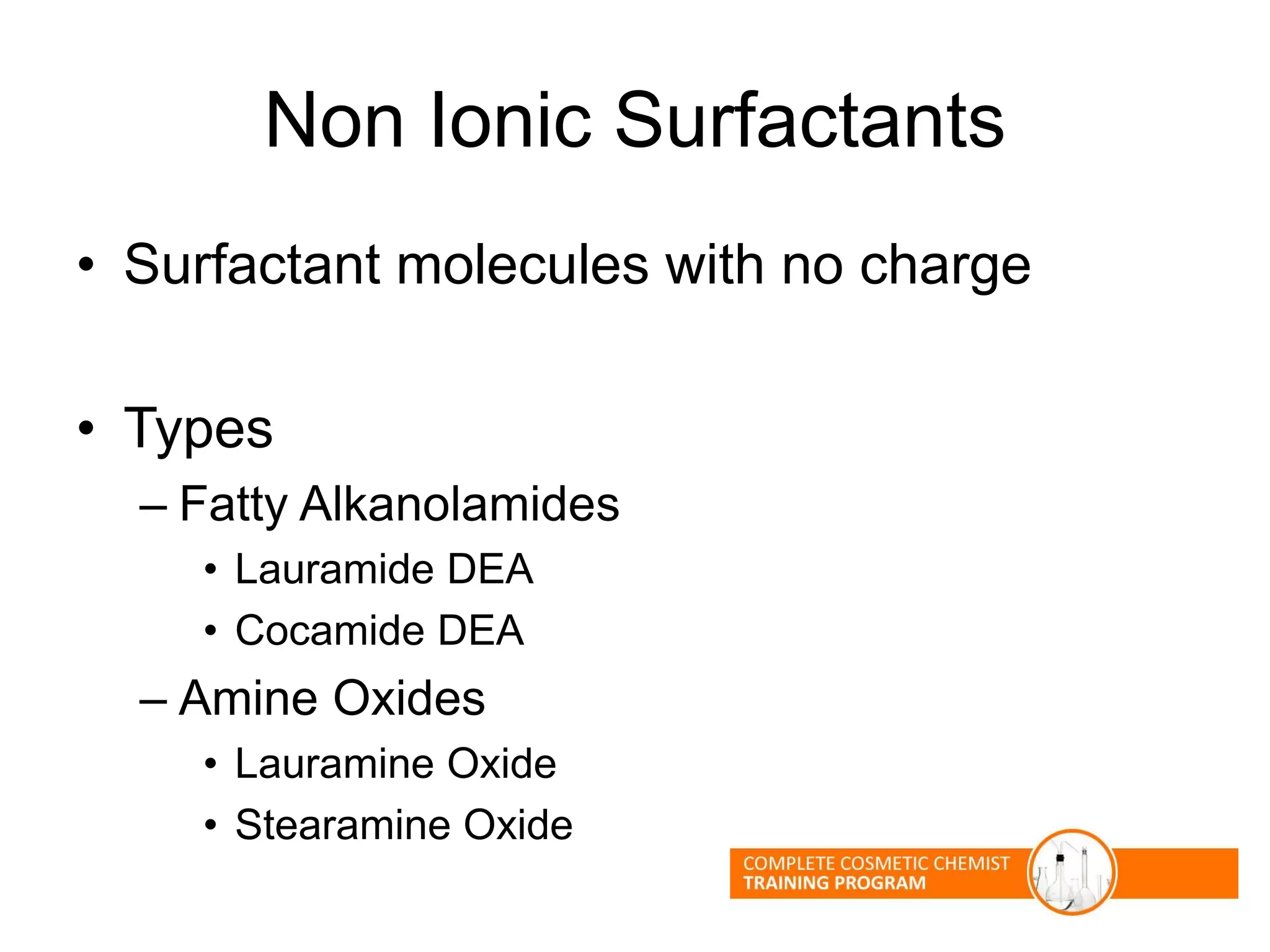 Non Ionic Surfactants

• Surfactant molecules with no charge

• Types
– Fatty Alkanolamides
• Lauramide DEA
• Cocamide DEA
– Amine Oxides
• Lauramine Oxide
• Stearamine Oxide

COMPLETE COSMETIC CHEMIST
TRAINING PROGRAM